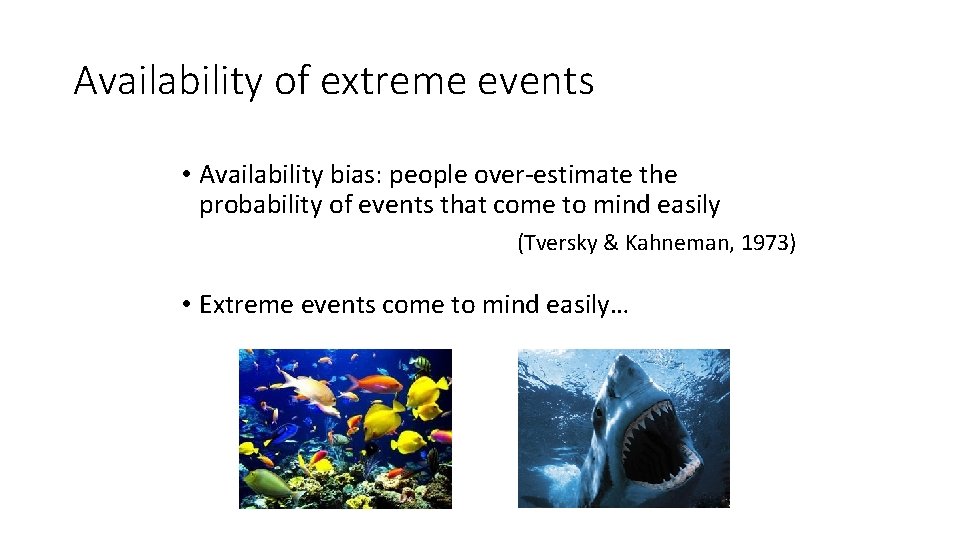 Availability of extreme events

• Availability bias: people over-estimate the probability of events that come to mind easily

(Tversky & Kahneman, 1973)

• Extreme events come to mind easily…